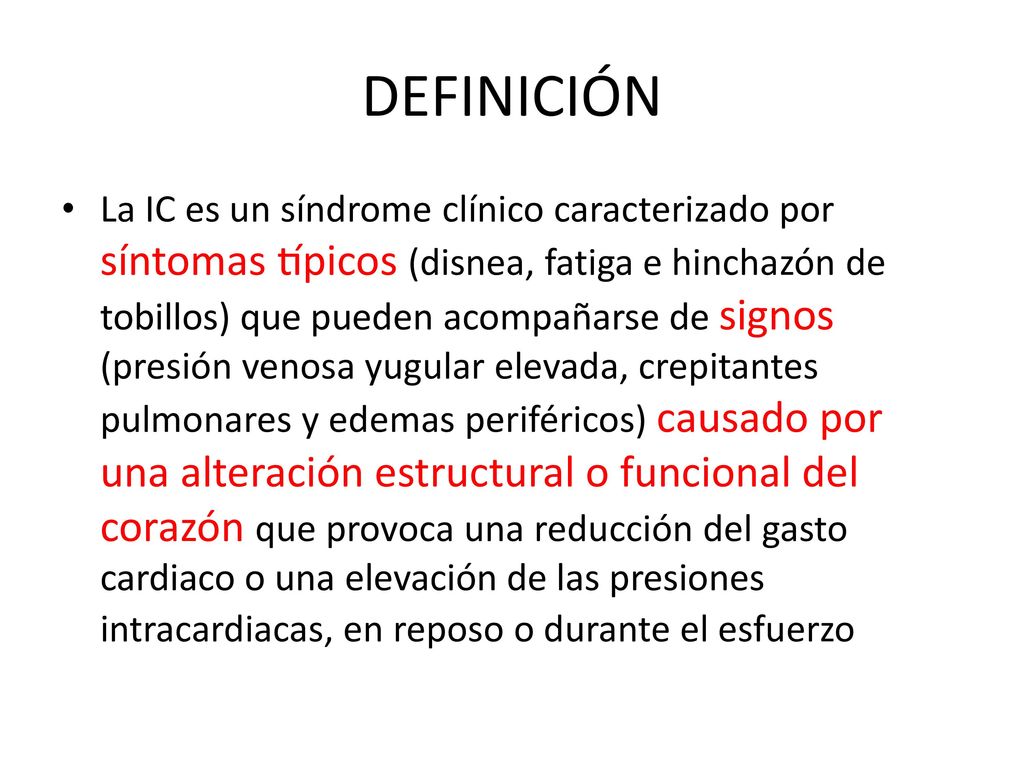 DEFINICIÓN

• La IC es un síndrome clínico caracterizado por síntomas típicos (disnea, fatiga e hinchazón de tobillos) que pueden acompañarse de signos (presión venosa yugular elevada, crepitantes pulmonares y edemas periféricos) causado por una alteración estructural o funcional del corazón que provoca una reducción del gasto cardiaco o una elevación de las presiones intracardiacas, en reposo o durante el esfuerzo